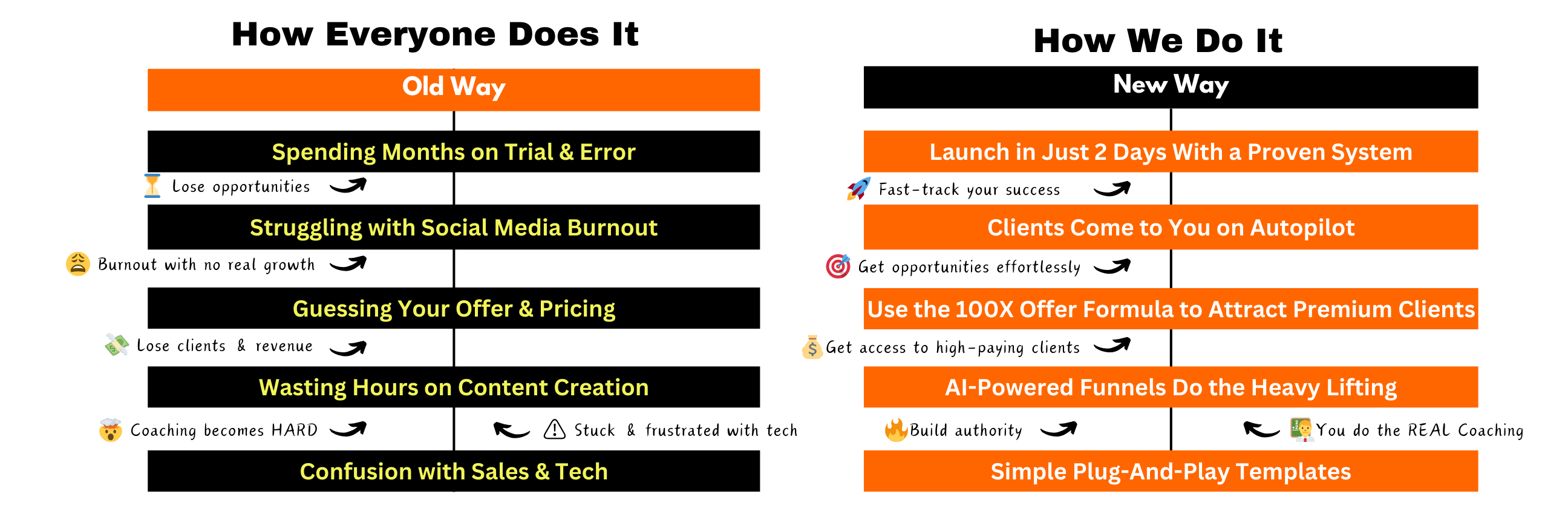 How Everyone Does It

Old Way

Spending Months on Trial & Error

Lose opportunities

Struggling with Social Media Burnout

Burnout with no real growth

Guessing Your Offer & Pricing

Lose clients & revenue

Wasting Hours on Content Creation

Coaching becomes HARD

Stuck & frustrated with tech

Confusion with Sales & Tech

How We Do It

New Way

Launch in Just 2 Days With a Proven System

Fast-track your success

Clients Come to You on Autopilot

Get opportunities effortlessly

Use the 100X Offer Formula to Attract Premium Clients

Get access to high-paying clients

AI-Powered Funnels Do the Heavy Lifting

Build authority

You do the REAL Coaching

Simple Plug-And-Play Templates